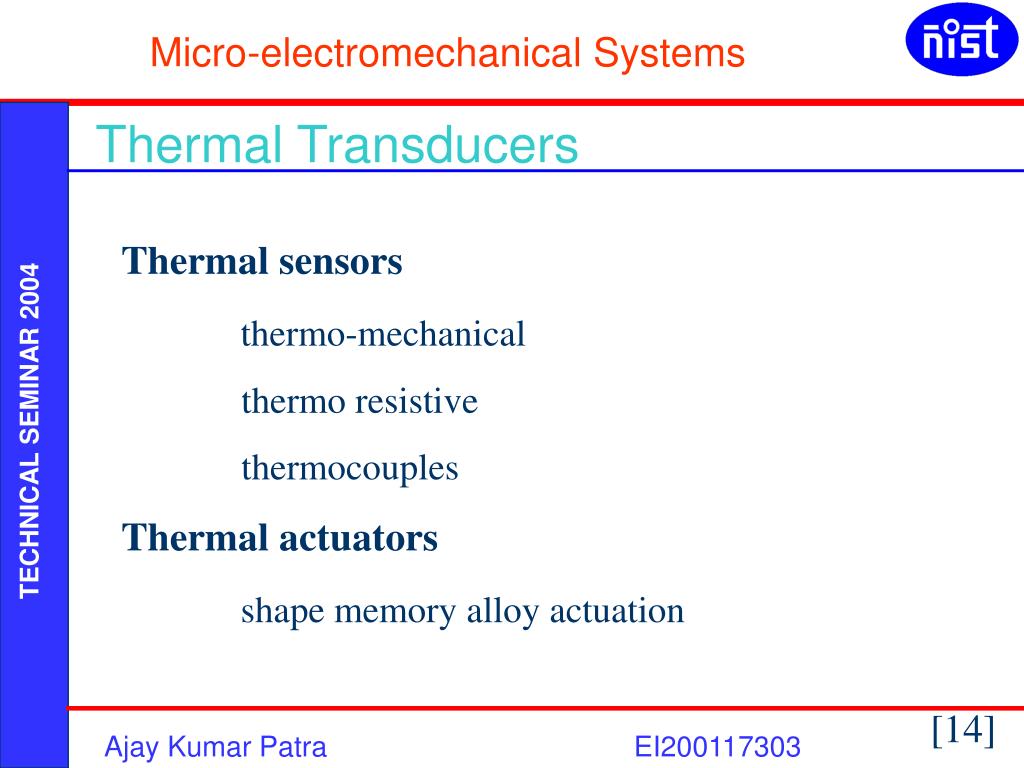 Micro-electromechanical Systems

nist

TECHNICAL SEMINAR 2004

Thermal Transducers

Thermal sensors

thermo-mechanical

thermo resistive

thermocouples

Thermal actuators

shape memory alloy actuation

Ajay Kumar Patra

EI200117303

[14]